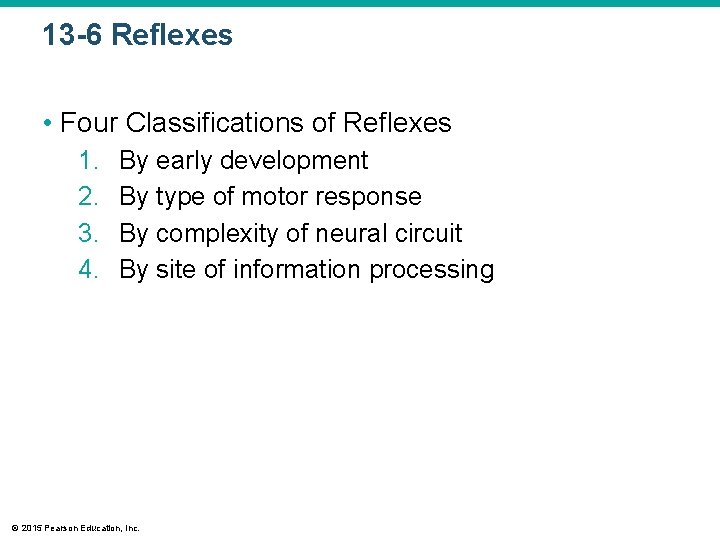 13-6 Reflexes

• Four Classifications of Reflexes
1. By early development
2. By type of motor response
3. By complexity of neural circuit
4. By site of information processing

© 2015 Pearson Education, Inc.